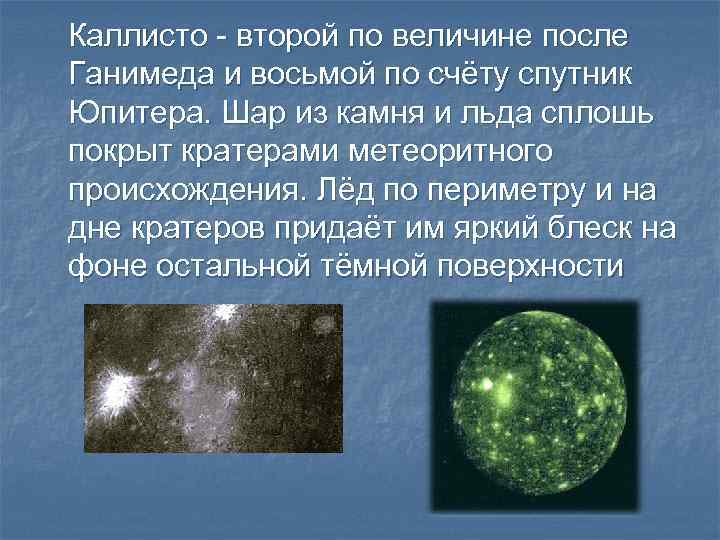 Каллисто - второй по величине после Ганимеда и восьмой по счёту спутник Юпитера. Шар из камня и льда сплошь покрыт кратерами метеоритного происхождения. Лёд по периметру и на дне кратеров придаёт им яркий блеск на фоне остальной тёмной поверхности